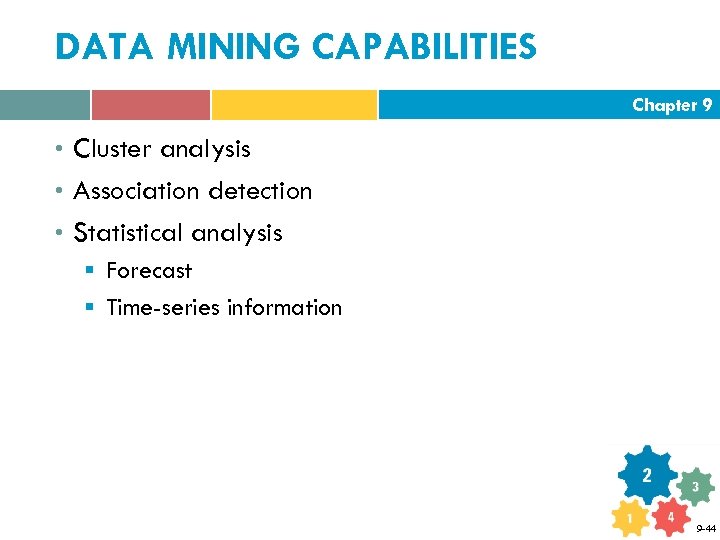 DATA MINING CAPABILITIES

Chapter 9

• Cluster analysis
• Association detection
• Statistical analysis
  ▪ Forecast
  ▪ Time-series information

2
3
1
4

9-44